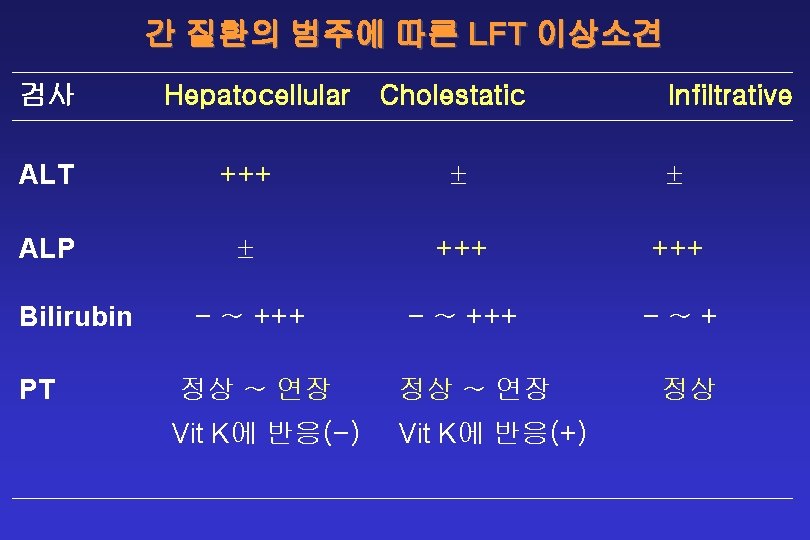 간 질환의 범주에 따른 LFT 이상소견

| 검사 | Hepatocellular | Cholestatic | Infiltrative |
|---|---|---|---|
| ALT | +++ | ± | ± |
| ALP | ± | +++ | +++ |
| Bilirubin | − ~ +++ | − ~ +++ | − ~ + |
| PT | 정상 ~ 연장 Vit K에 반응(−) | 정상 ~ 연장 Vit K에 반응(+) | 정상 |